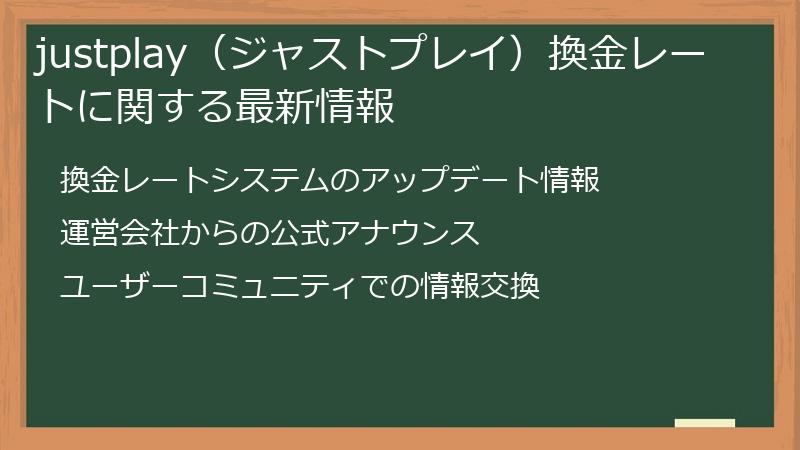 justplay（ジャストプレイ）換金レートに関する最新情報

換金レートシステムのアップデート情報

運営会社からの公式アナウンス

ユーザーコミュニティでの情報交換